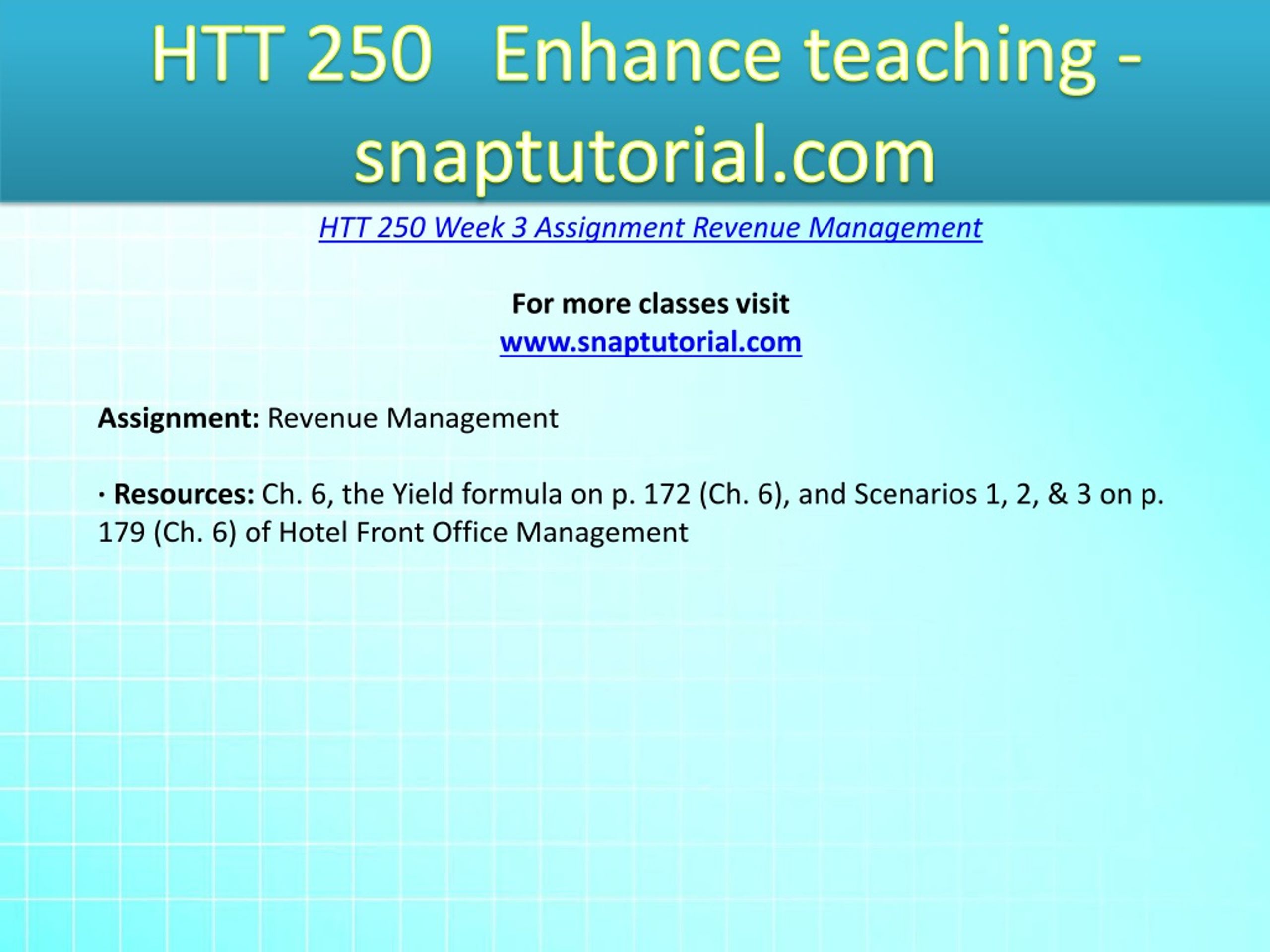 HTT 250 Enhance teaching - snaptutorial.com

HTT 250 Week 3 Assignment Revenue Management

For more classes visit
www.snaptutorial.com

Assignment: Revenue Management

· Resources: Ch. 6, the Yield formula on p. 172 (Ch. 6), and Scenarios 1, 2, & 3 on p. 179 (Ch. 6) of Hotel Front Office Management